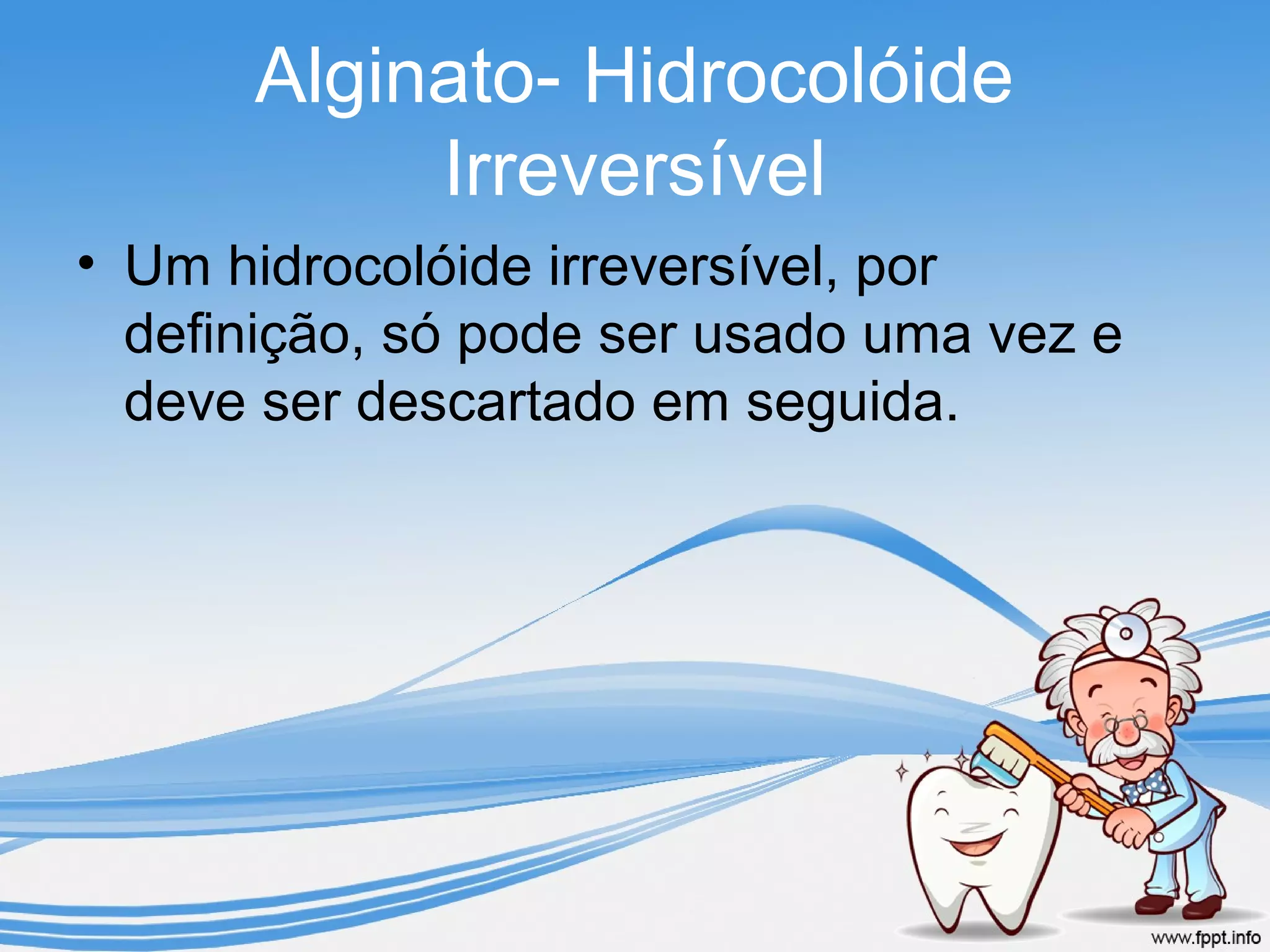 Alginato- Hidrocolóide Irreversível

• Um hidrocolóide irreversível, por definição, só pode ser usado uma vez e deve ser descartado em seguida.

www.fppt.info